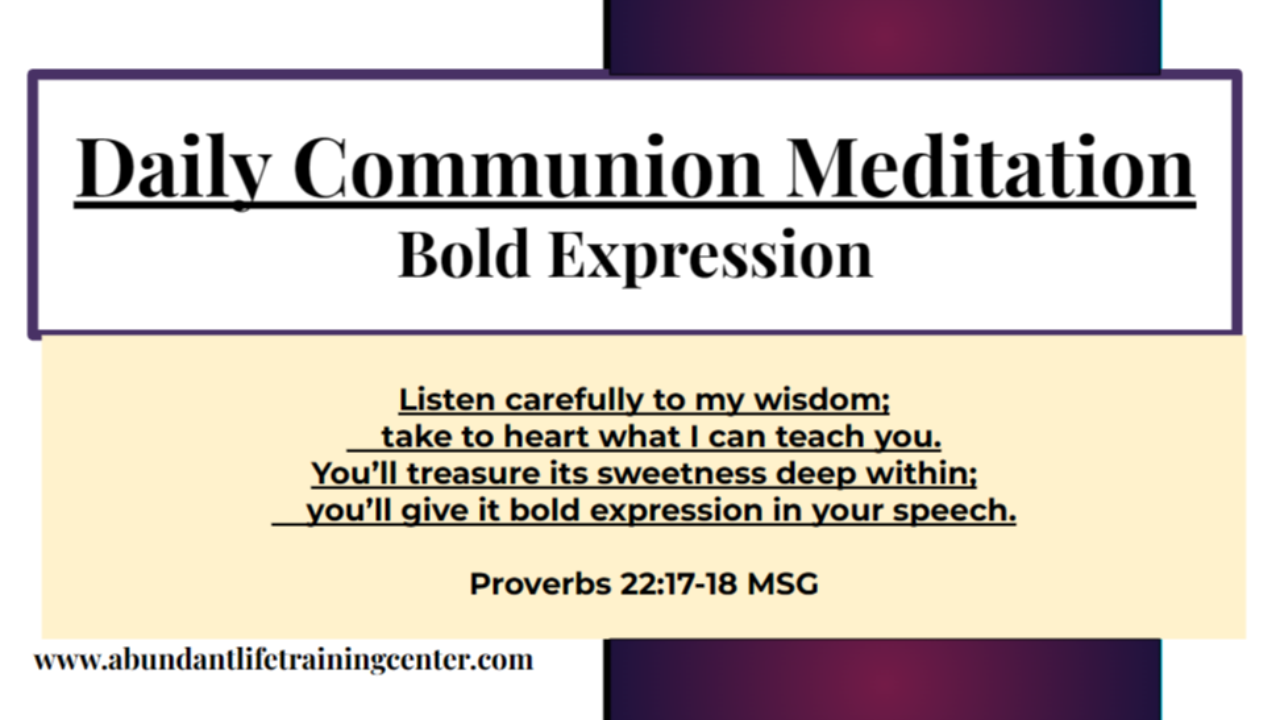 Daily Communion Meditation
Bold Expression

Listen carefully to my wisdom;
take to heart what I can teach you.
You'll treasure its sweetness deep within;
you'll give it bold expression in your speech.

Proverbs 22:17-18 MSG

www.abundantlifetrainingcenter.com